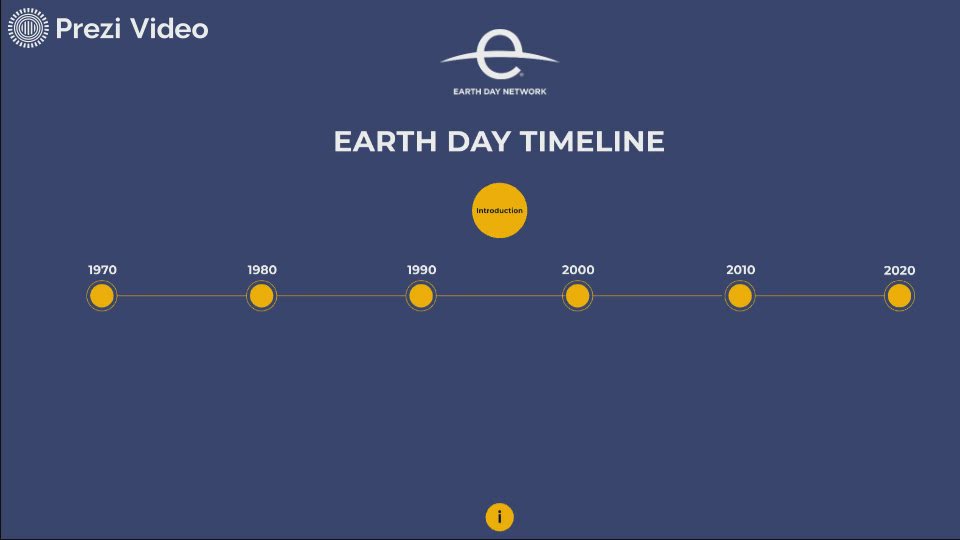 Prezi Video

EARTH DAY NETWORK

EARTH DAY TIMELINE

Introduction

1970

1980

1990

2000

2010

2020

i